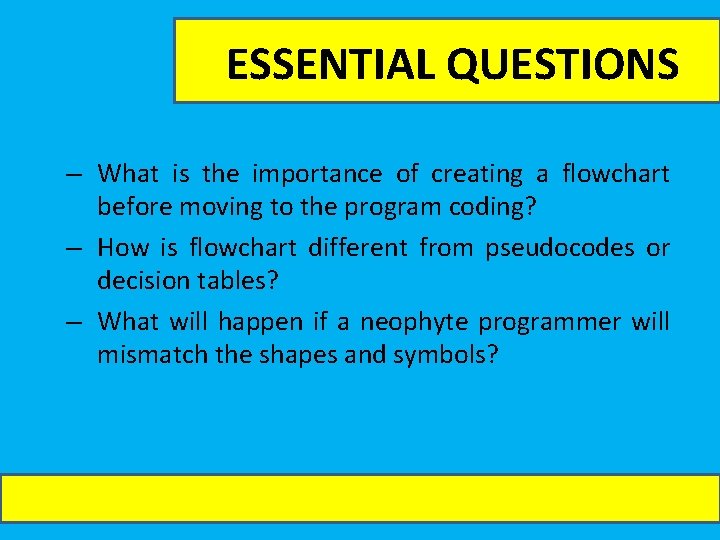 ESSENTIAL QUESTIONS

– What is the importance of creating a flowchart before moving to the program coding?
– How is flowchart different from pseudocodes or decision tables?
– What will happen if a neophyte programmer will mismatch the shapes and symbols?